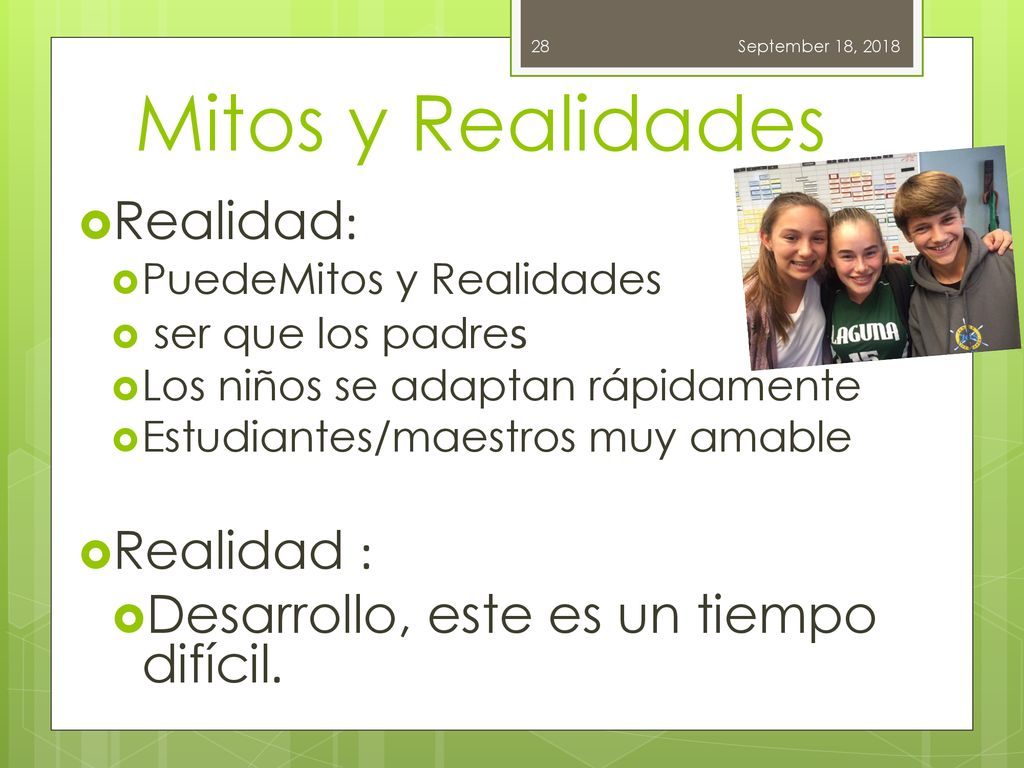 28 September 18, 2018

Mitos y Realidades

Realidad:

PuedeMitos y Realidades

ser que los padres

Los niños se adaptan rápidamente

Estudiantes/maestros muy amable

Realidad :

Desarrollo, este es un tiempo difícil.

LAGUNA 15